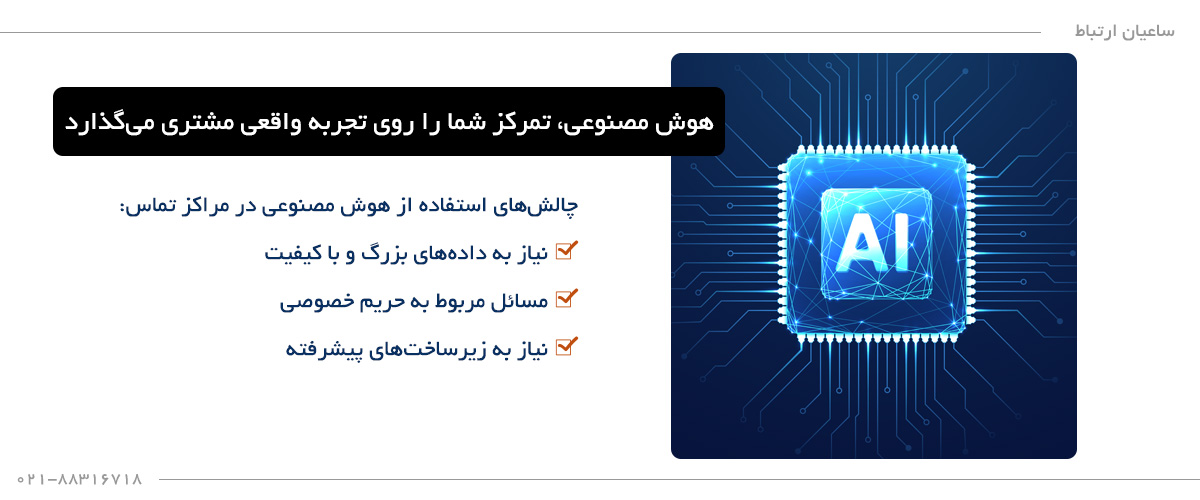 ساعیان ارتباط

هوش مصنوعی، تمرکز شما را روی تجربه واقعی مشتری می‌گذارد

چالش‌های استفاده از هوش مصنوعی در مراکز تماس:

نیاز به داده‌های بزرگ و با کیفیت

مسائل مربوط به حریم خصوصی

نیاز به زیرساخت‌های پیشرفته

AI

۰۲۱-۸۸۳۱۶۷۱۸